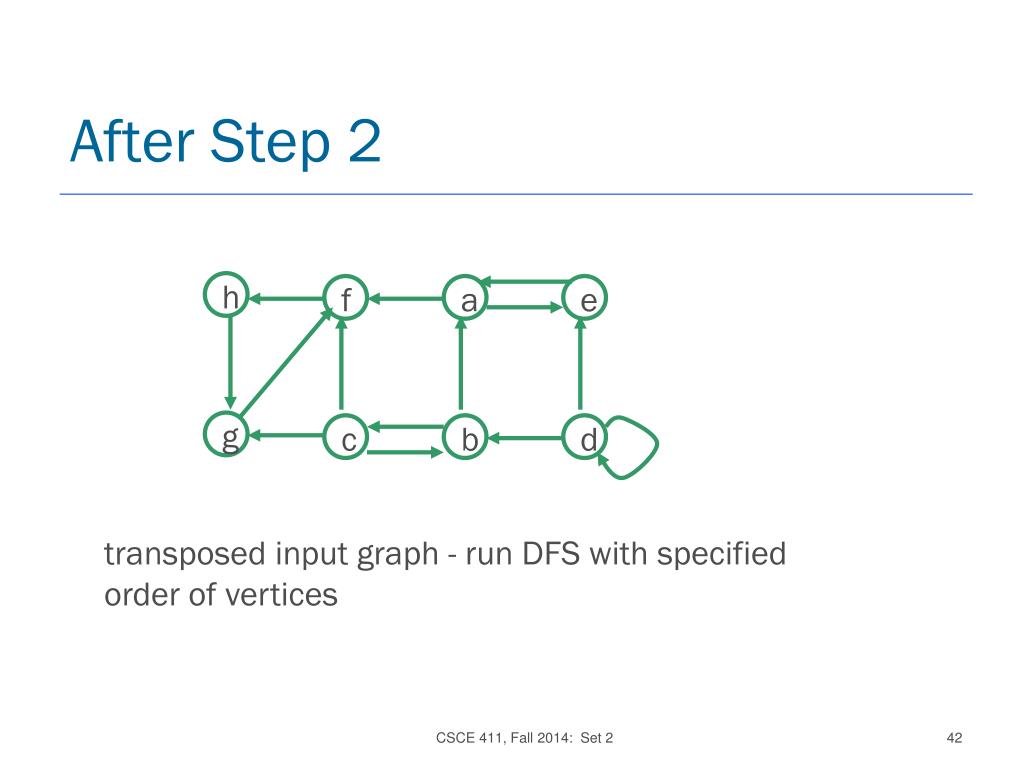 After Step 2

h f a e

g c b d

transposed input graph - run DFS with specified order of vertices

CSCE 411, Fall 2014: Set 2

42